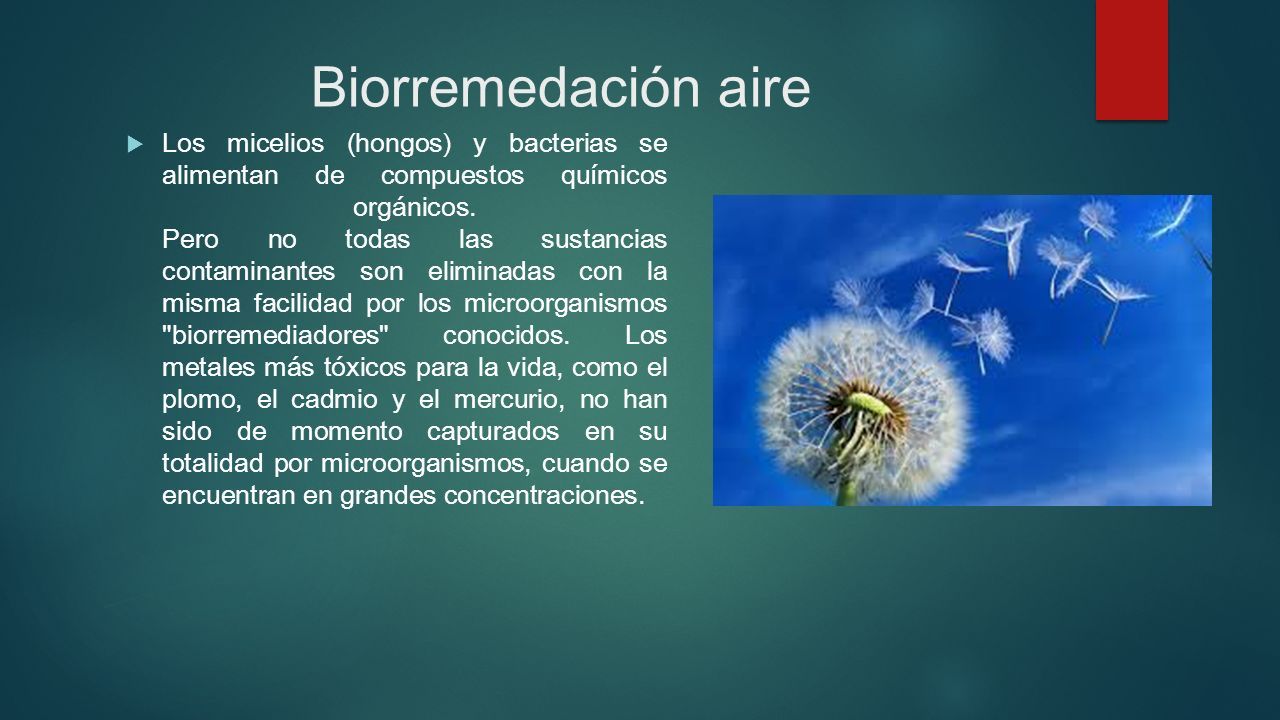 Biorremedación aire

Los micelios (hongos) y bacterias se alimentan de compuestos químicos orgánicos.
Pero no todas las sustancias contaminantes son eliminadas con la misma facilidad por los microorganismos "biorremediadores" conocidos. Los metales más tóxicos para la vida, como el plomo, el cadmio y el mercurio, no han sido de momento capturados en su totalidad por microorganismos, cuando se encuentran en grandes concentraciones.